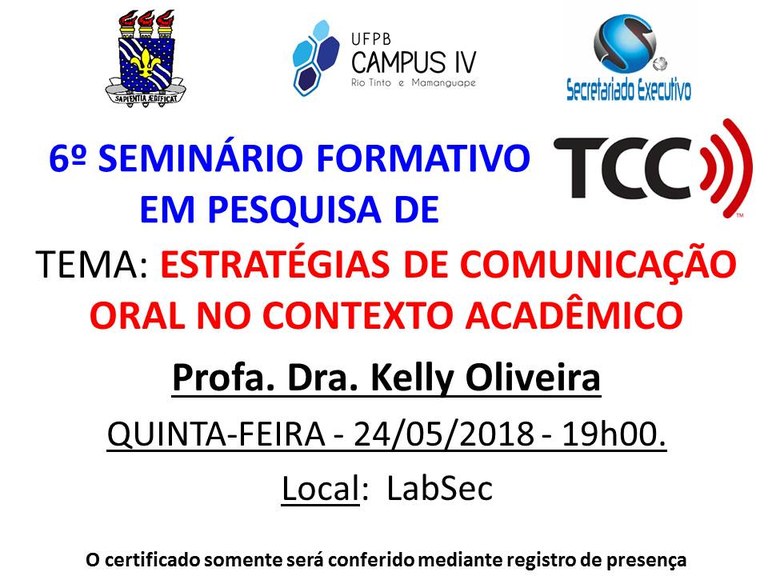 SAPIENTIA ÆDIFICAT

UFPB
CAMPUS IV
Rio Tinto e Mamanguape

Secretariado Executivo

6º SEMINÁRIO FORMATIVO EM PESQUISA DE

TCC

TEMA: ESTRATÉGIAS DE COMUNICAÇÃO ORAL NO CONTEXTO ACADÊMICO

Profa. Dra. Kelly Oliveira

QUINTA-FEIRA - 24/05/2018 - 19h00.

Local: LabSec

O certificado somente será conferido mediante registro de presença